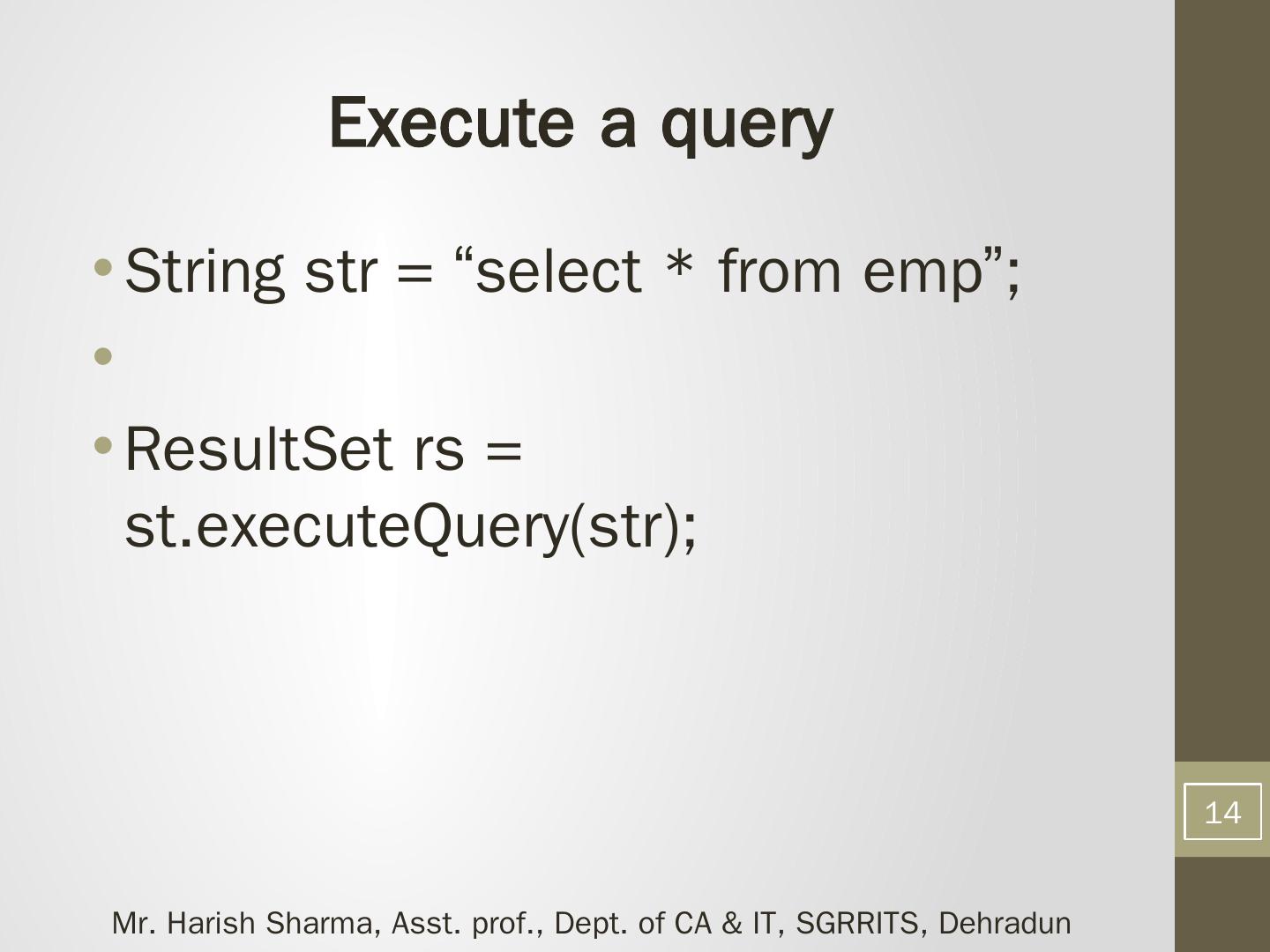 Execute a query

• String str = “select * from emp”;

•

• ResultSet rs = st.executeQuery(str);

14

Mr. Harish Sharma, Asst. prof., Dept. of CA & IT, SGRRITS, Dehradun